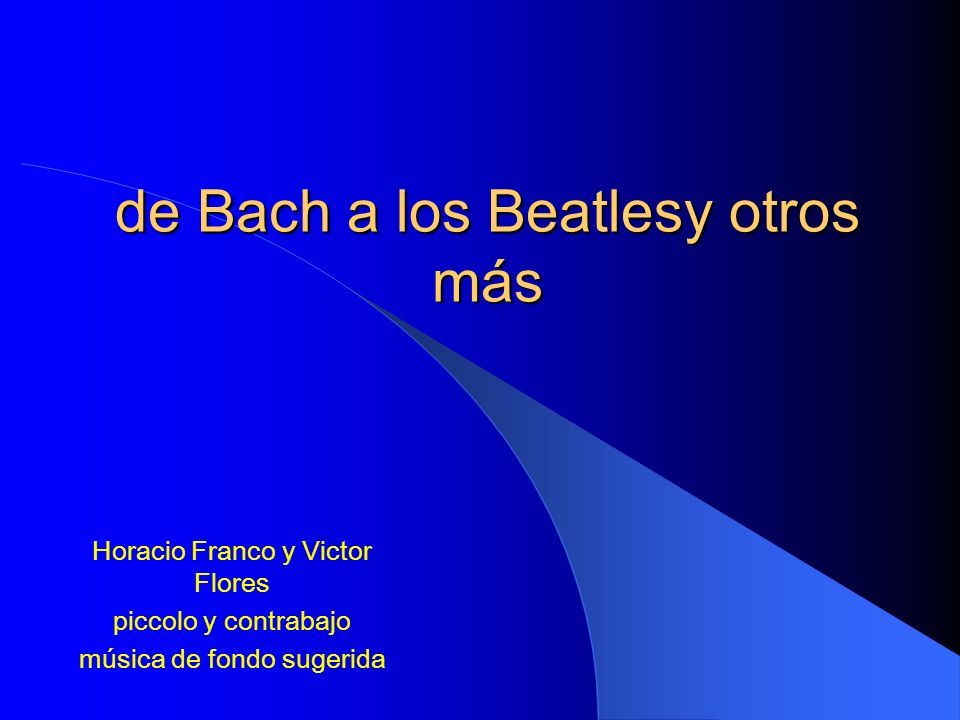 de Bach a los Beatlesy otros más

Horacio Franco y Victor Flores

piccolo y contrabajo

música de fondo sugerida